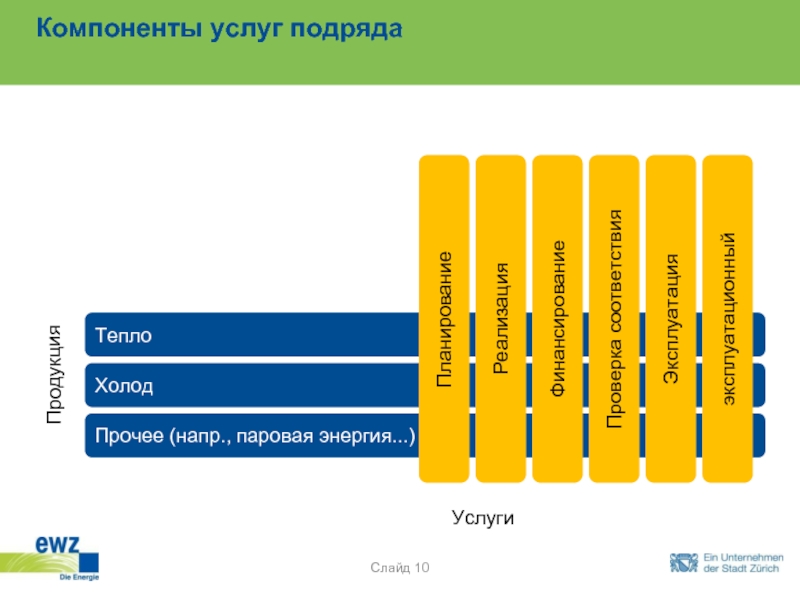 Компоненты услуг подряда

Продукция

Тепло

Холод

Прочее (напр., паровая энергия...)

Планирование

Реализация

Финансирование

Проверка соответствия

Эксплуатация

эксплуатационный

Услуги

ewz
Die Energie

Слайд 10

Ein Unternehmen der Stadt Zürich